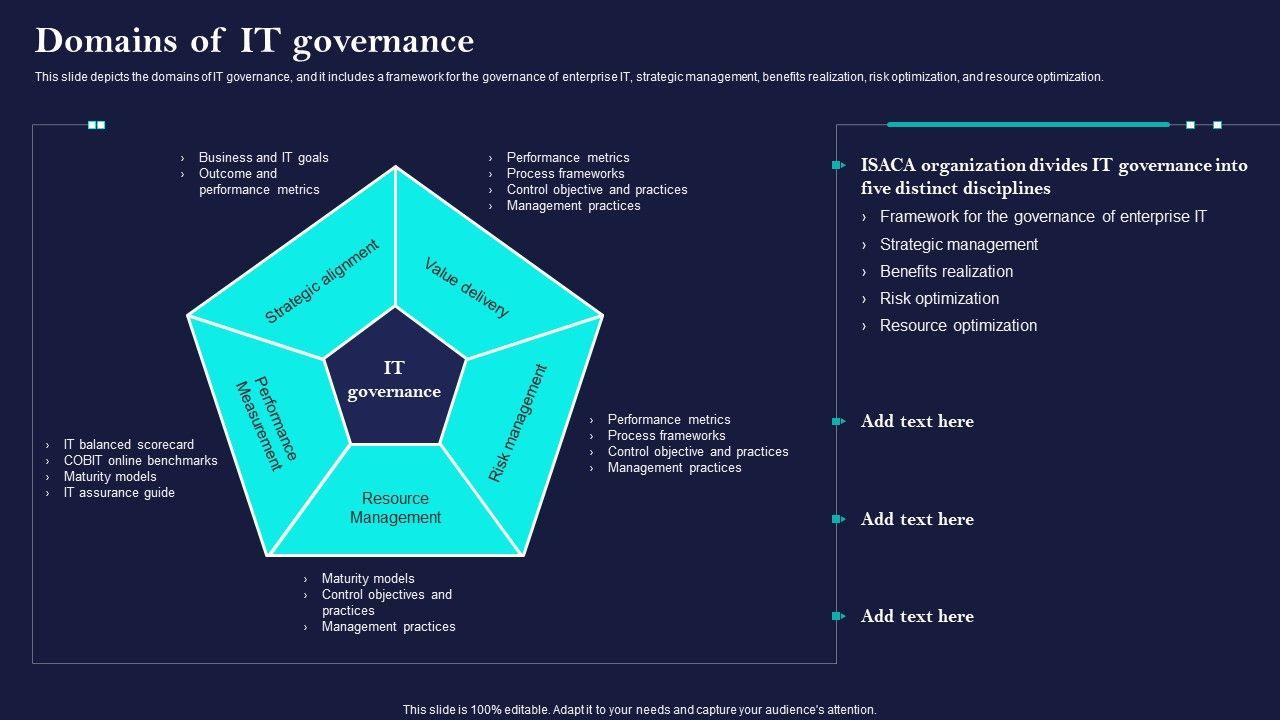 Domains of IT governance

This slide depicts the domains of IT governance, and it includes a framework for the governance of enterprise IT, strategic management, benefits realization, risk optimization, and resource optimization.

› Business and IT goals
› Outcome and performance metrics

› Performance metrics
› Process frameworks
› Control objective and practices
› Management practices

Strategic alignment

Value delivery

IT governance

Performance Measurement

Risk management

Resource Management

› IT balanced scorecard
› COBIT online benchmarks
› Maturity models
› IT assurance guide

› Performance metrics
› Process frameworks
› Control objective and practices
› Management practices

› Maturity models
› Control objectives and practices
› Management practices

ISACA organization divides IT governance into five distinct disciplines
› Framework for the governance of enterprise IT
› Strategic management
› Benefits realization
› Risk optimization
› Resource optimization

Add text here

Add text here

Add text here

This slide is 100% editable. Adapt it to your needs and capture your audience's attention.